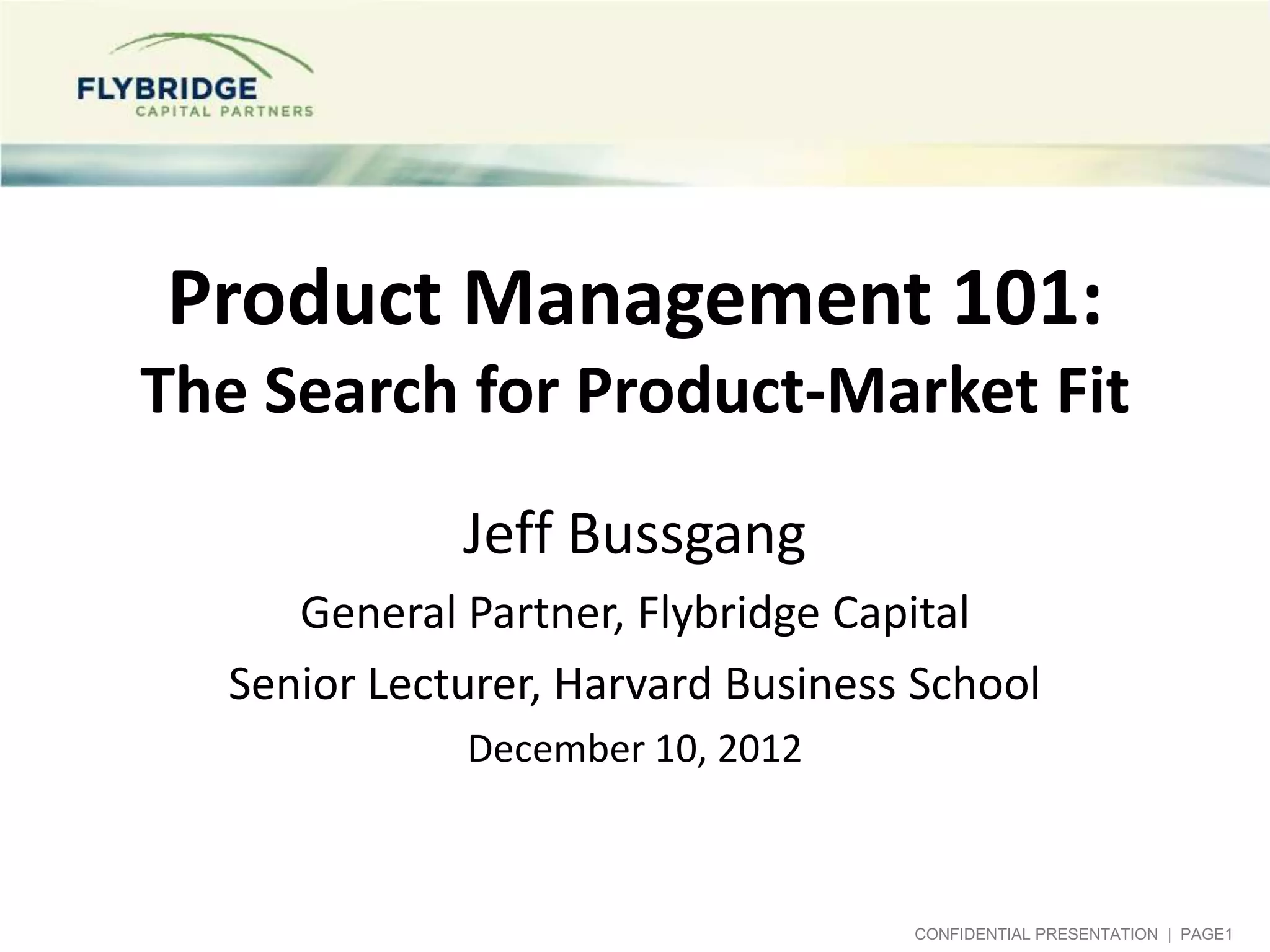 FLYBRIDGE
CAPITAL PARTNERS

Product Management 101:
The Search for Product-Market Fit

Jeff Bussgang

General Partner, Flybridge Capital

Senior Lecturer, Harvard Business School

December 10, 2012

CONFIDENTIAL PRESENTATION | PAGE1